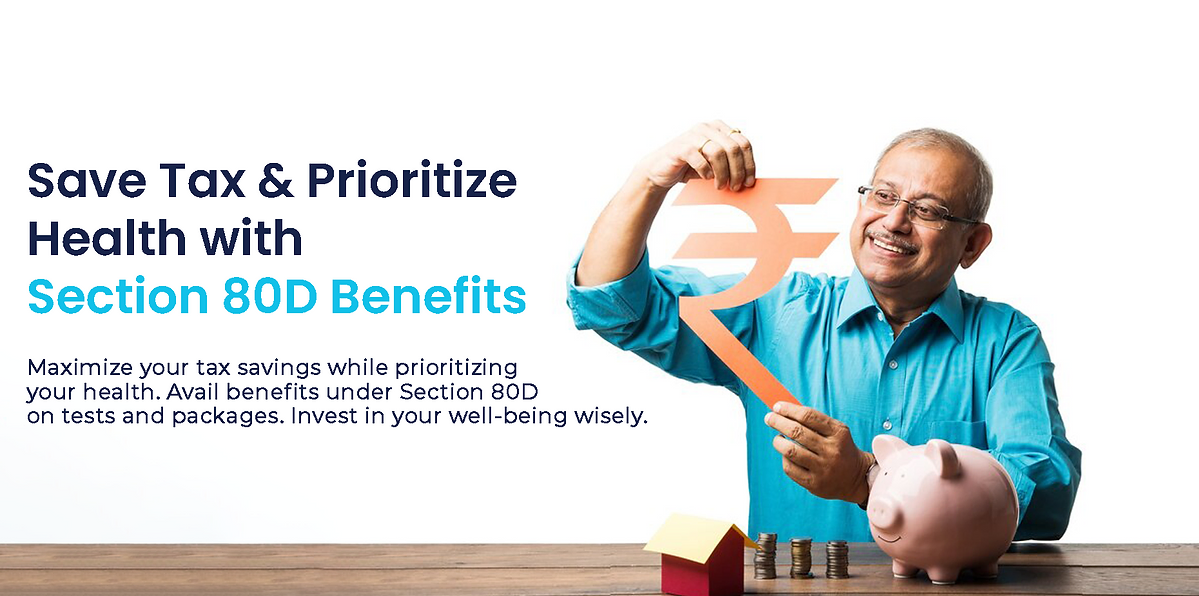 Save Tax & Prioritize Health with Section 80D Benefits

Maximize your tax savings while prioritizing your health. Avail benefits under Section 80D on tests and packages. Invest in your well-being wisely.